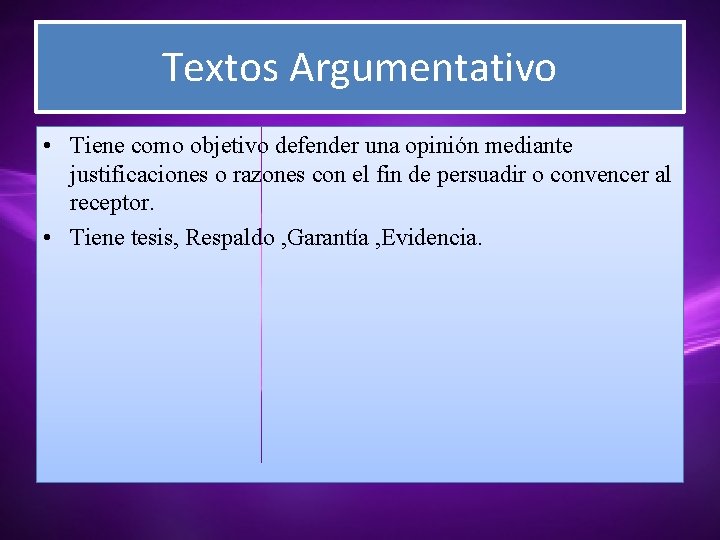 Textos Argumentativo

• Tiene como objetivo defender una opinión mediante justificaciones o razones con el fin de persuadir o convencer al receptor.
• Tiene tesis, Respaldo ,Garantía ,Evidencia.